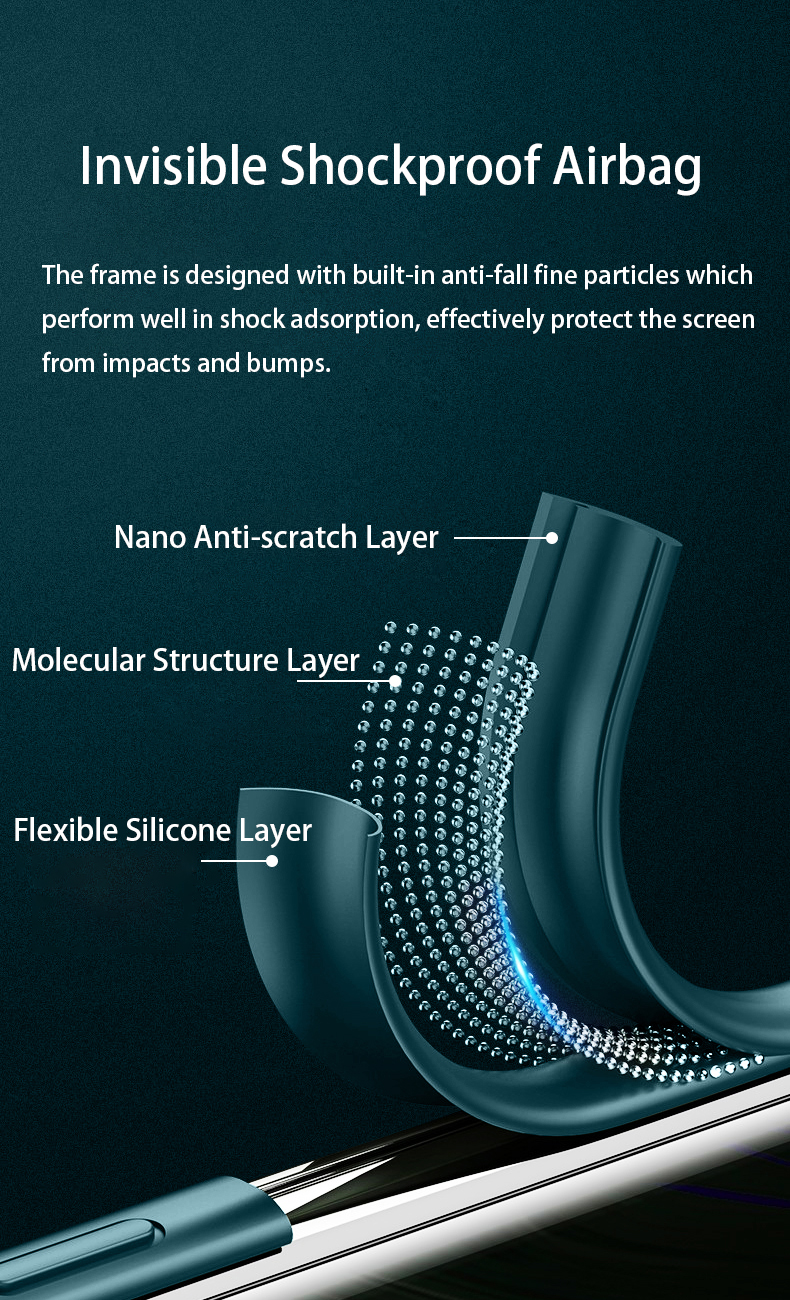 Invisible Shockproof Airbag

The frame is designed with built-in anti-fall fine particles which perform well in shock adsorption, effectively protect the screen from impacts and bumps.

Nano Anti-scratch Layer

Molecular Structure Layer

Flexible Silicone Layer